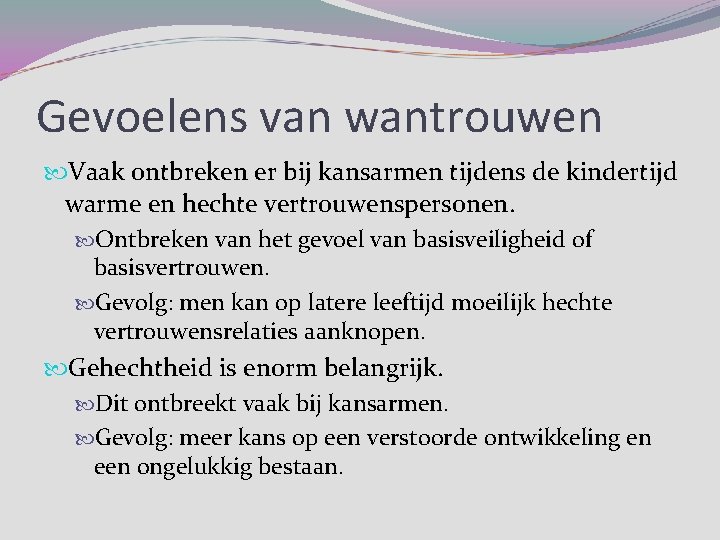 Gevoelens van wantrouwen

Vaak ontbreken er bij kansarmen tijdens de kindertijd warme en hechte vertrouwenspersonen.

Ontbreken van het gevoel van basisveiligheid of basisvertrouwen.

Gevolg: men kan op latere leeftijd moeilijk hechte vertrouwensrelaties aanknopen.

Gehechtheid is enorm belangrijk.

Dit ontbreekt vaak bij kansarmen.

Gevolg: meer kans op een verstoorde ontwikkeling en een ongelukkig bestaan.